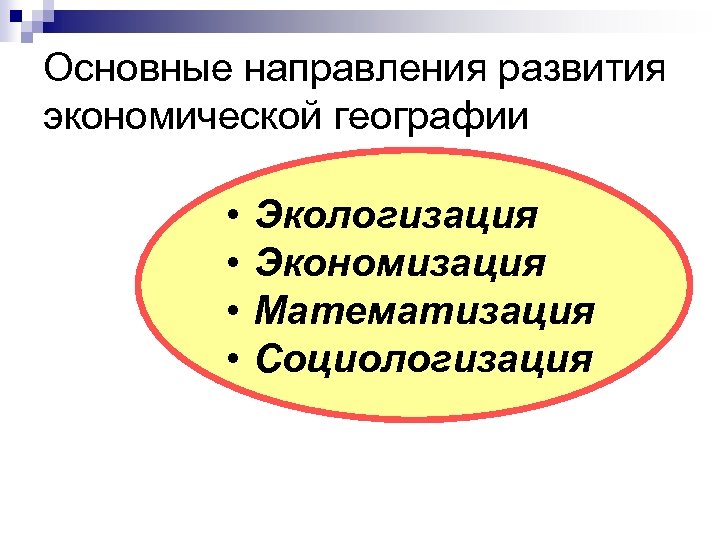 Основные направления развития экономической географии

• Экологизация
• Экономизация
• Математизация
• Социологизация